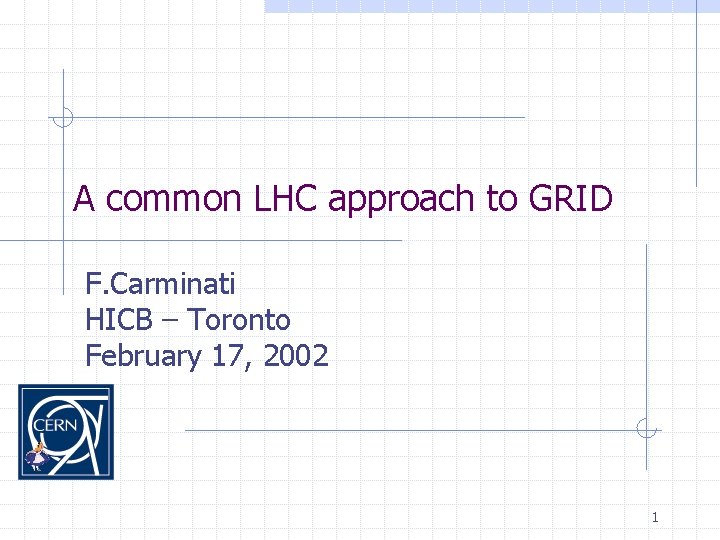 A common LHC approach to GRID

F.Carminati
HICB – Toronto
February 17, 2002

CERN

1